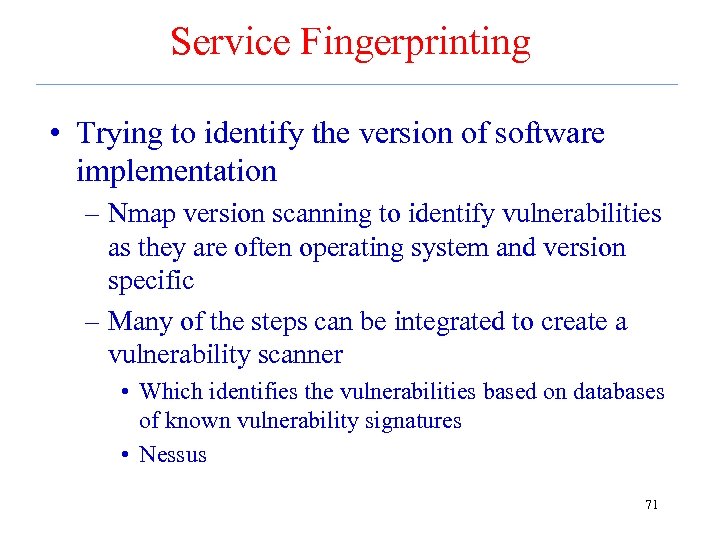 Service Fingerprinting

• Trying to identify the version of software implementation

– Nmap version scanning to identify vulnerabilities as they are often operating system and version specific

– Many of the steps can be integrated to create a vulnerability scanner

• Which identifies the vulnerabilities based on databases of known vulnerability signatures

• Nessus

71